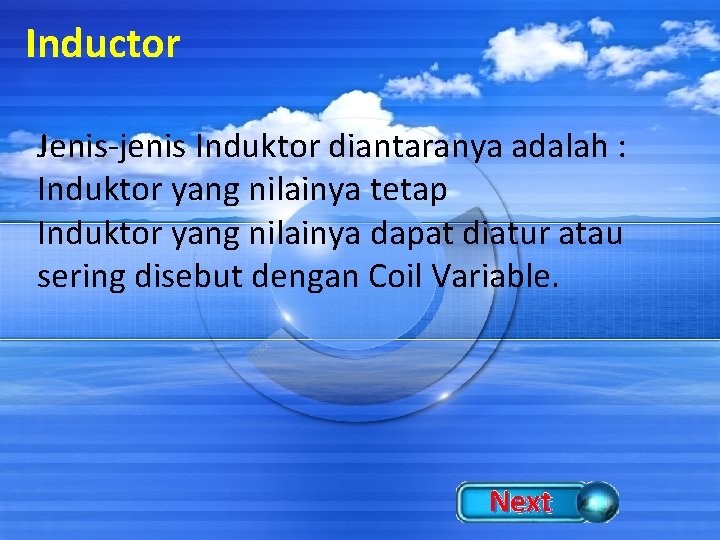 Inductor

Jenis-jenis Induktor diantaranya adalah :
Induktor yang nilainya tetap
Induktor yang nilainya dapat diatur atau sering disebut dengan Coil Variable.

Next